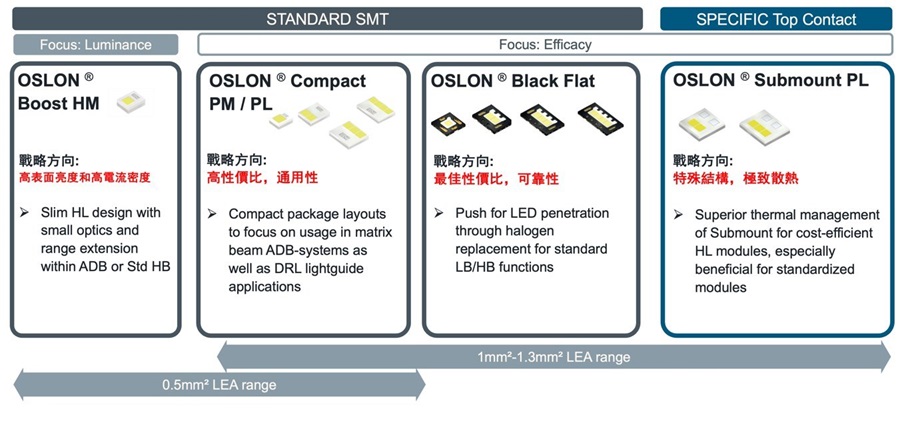 STANDARD SMT

SPECIFIC Top Contact

Focus: Luminance

Focus: Efficacy

OSLON ® Boost HM

戰略方向:
高表面亮度和高電流密度

➢ Slim HL design with small optics and range extension within ADB or Std HB

OSLON ® Compact PM / PL

戰略方向:
高性價比，通用性

➢ Compact package layouts to focus on usage in matrix beam ADB-systems as well as DRL lightguide applications

OSLON ® Black Flat

戰略方向:
最佳性價比，可靠性

➢ Push for LED penetration through halogen replacement for standard LB/HB functions

OSLON ® Submount PL

戰略方向:
特殊結構，極致散熱

➢ Superior thermal management of Submount for cost-efficient HL modules, especially beneficial for standardized modules

1mm²-1.3mm² LEA range

0.5mm² LEA range